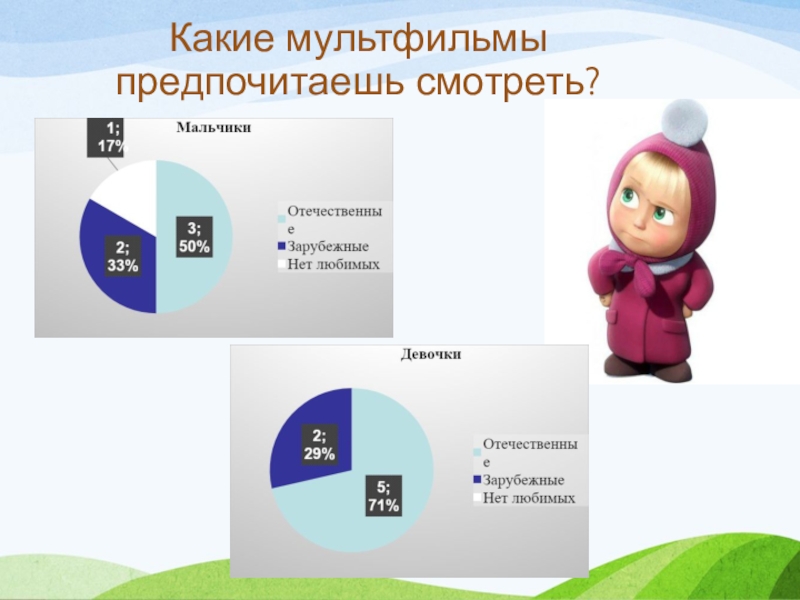 Какие мультфильмы предпочитаешь смотреть?

Мальчики

1; 17%

3; 50%

2; 33%

Отечественные
Зарубежные
Нет любимых

Девочки

2; 29%

5; 71%

Отечественные
Зарубежные
Нет любимых